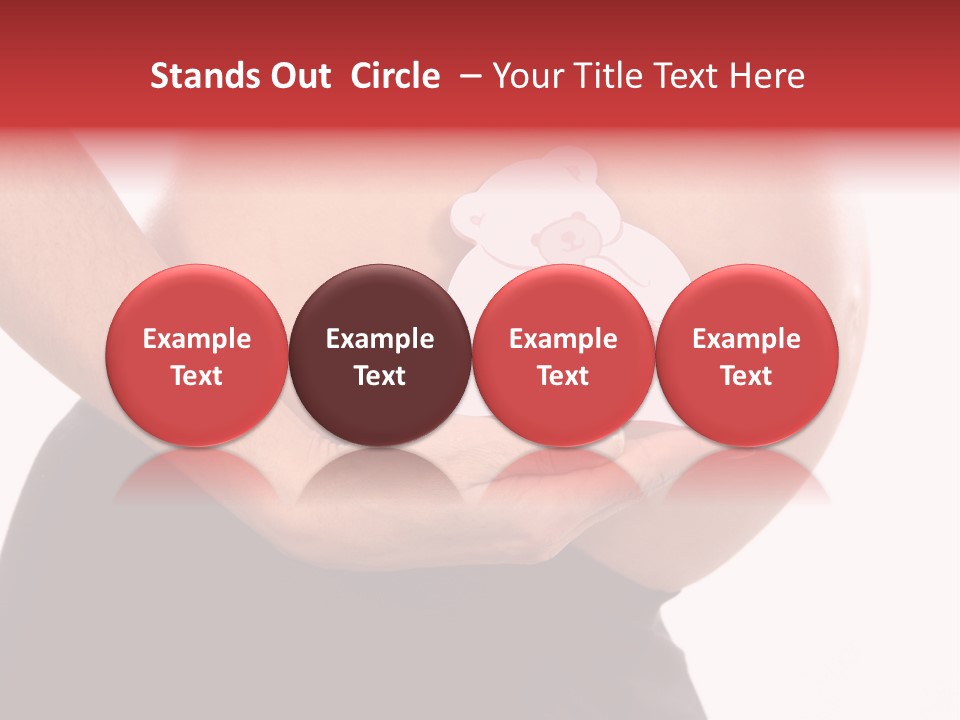 Stands Out Circle – Your Title Text Here

Example Text

Example Text

Example Text

Example Text